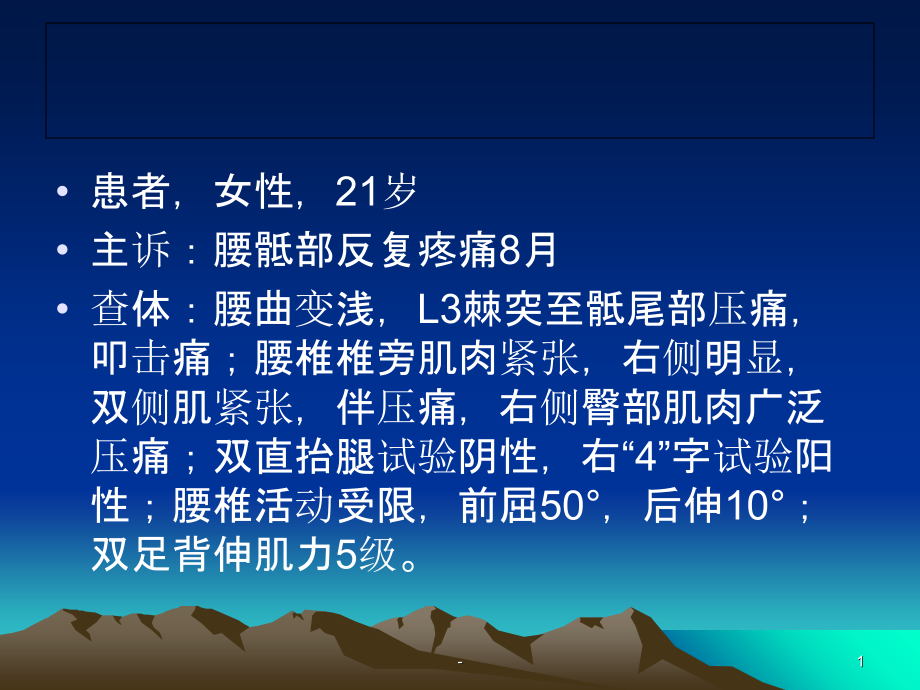 • 患者，女性，21岁

• 主诉：腰骶部反复疼痛8月

• 查体：腰曲变浅，L3棘突至骶尾部压痛，叩击痛；腰椎椎旁肌肉紧张，右侧明显，双侧肌紧张，伴压痛，右侧臀部肌肉广泛压痛；双直抬腿试验阴性，右“4”字试验阳性；腰椎活动受限，前屈50°，后伸10°；双足背伸肌力5级。

-

1